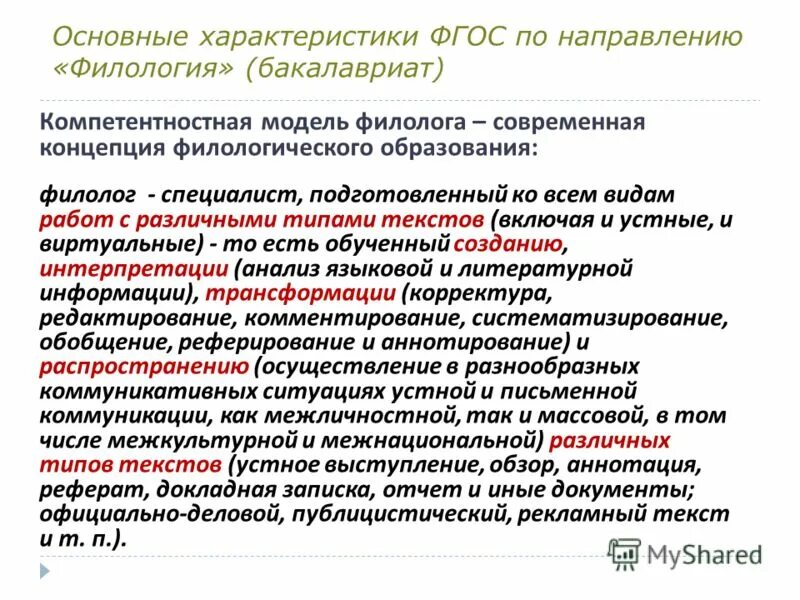 Основные характеристики ФГОС по направлению «Филология» (бакалавриат)

Компетентностная модель филолога – современная концепция филологического образования:

филолог - специалист, подготовленный ко всем видам работ с различными типами текстов (включая и устные, и виртуальные) - то есть обученный созданию, интерпретации (анализ языковой и литературной информации), трансформации (корректура, редактирование, комментирование, систематизирование, обобщение, реферирование и аннотирование) и распространению (осуществление в разнообразных коммуникативных ситуациях устной и письменной коммуникации, как межличностной, так и массовой, в том числе межкультурной и межнациональной) различных типов текстов (устное выступление, обзор, аннотация, реферат, докладная записка, отчет и иные документы; официально-деловой, публицистический, рекламный текст и т. п.).

MyShared